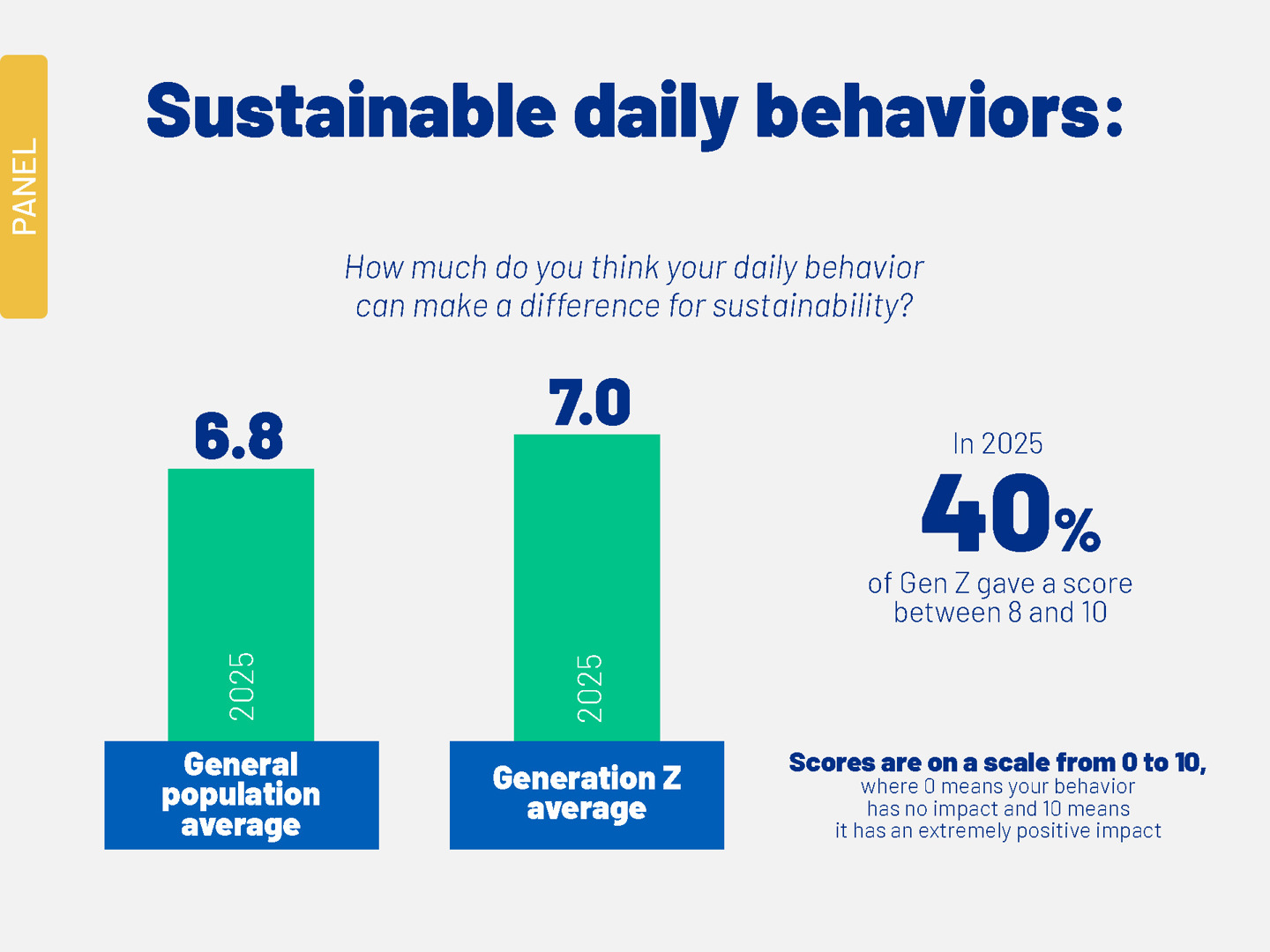 PANEL

Sustainable daily behaviors:

How much do you think your daily behavior can make a difference for sustainability?

6.8

2025

General population average

7.0

2025

Generation Z average

In 2025

40%

of Gen Z gave a score between 8 and 10

Scores are on a scale from 0 to 10, where 0 means your behavior has no impact and 10 means it has an extremely positive impact